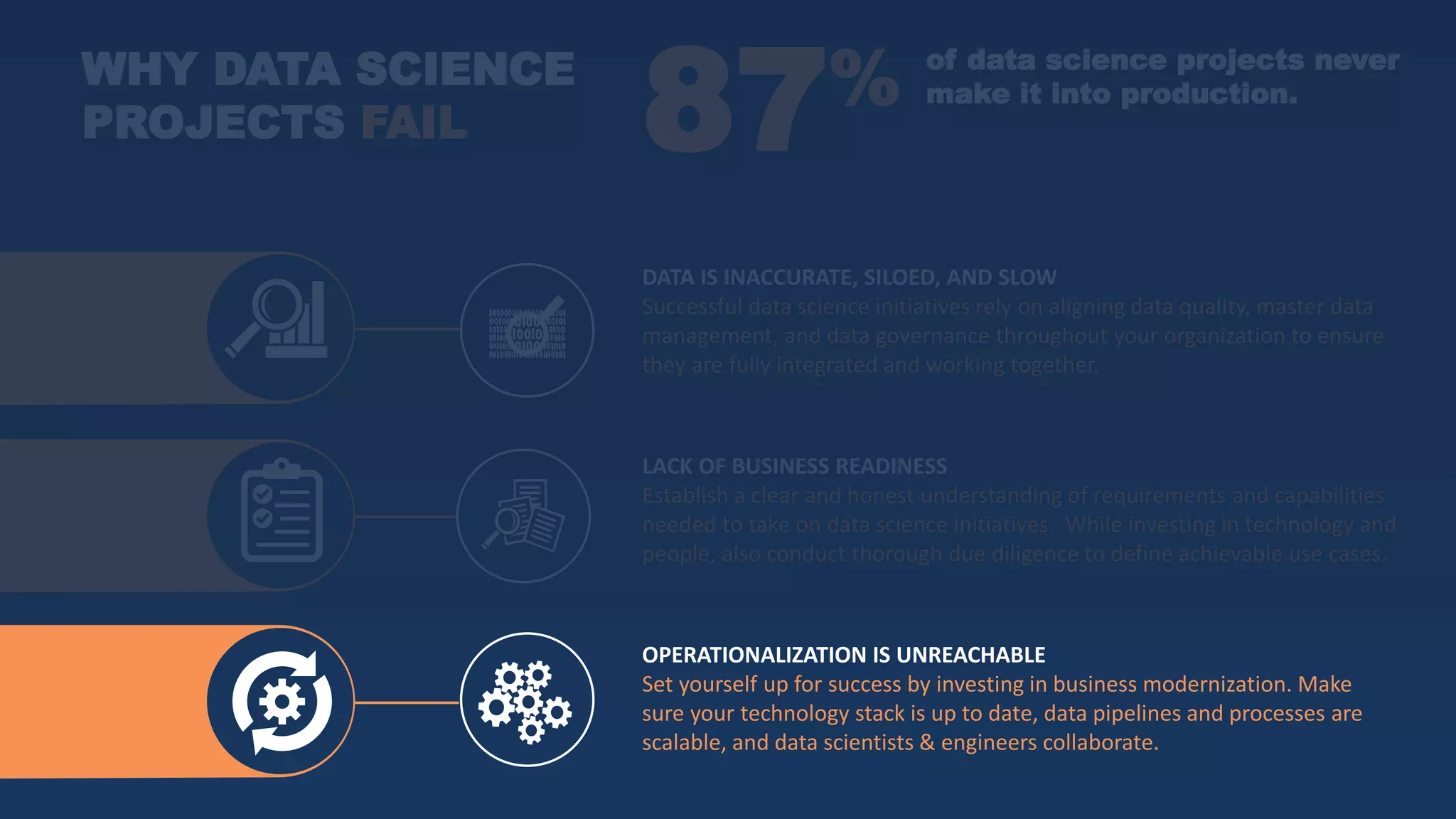 WHY DATA SCIENCE PROJECTS FAIL

87% of data science projects never make it into production.

DATA IS INACCURATE, SILOED, AND SLOW
Successful data science initiatives rely on aligning data quality, master data management, and data governance throughout your organization to ensure they are fully integrated and working together.

LACK OF BUSINESS READINESS
Establish a clear and honest understanding of requirements and capabilities needed to take on data science initiatives. While investing in technology and people, also conduct thorough due diligence to define achievable use cases.

OPERATIONALIZATION IS UNREACHABLE
Set yourself up for success by investing in business modernization. Make sure your technology stack is up to date, data pipelines and processes are scalable, and data scientists & engineers collaborate.